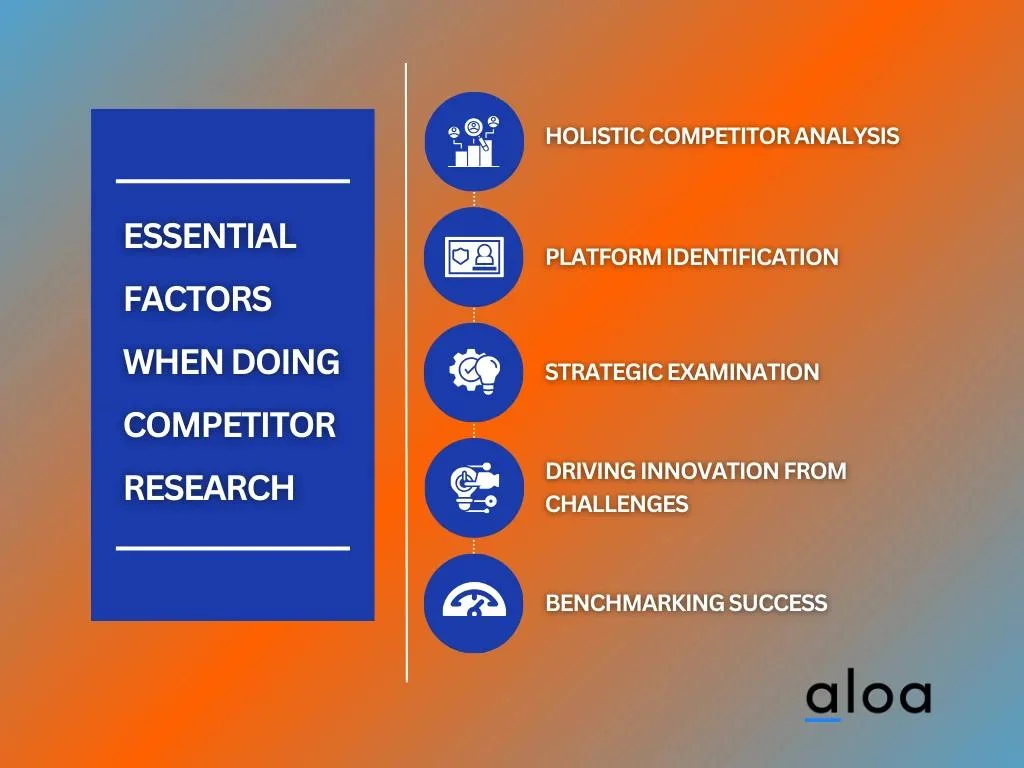 ESSENTIAL FACTORS WHEN DOING COMPETITOR RESEARCH

HOLISTIC COMPETITOR ANALYSIS

PLATFORM IDENTIFICATION

STRATEGIC EXAMINATION

DRIVING INNOVATION FROM CHALLENGES

BENCHMARKING SUCCESS

aloa